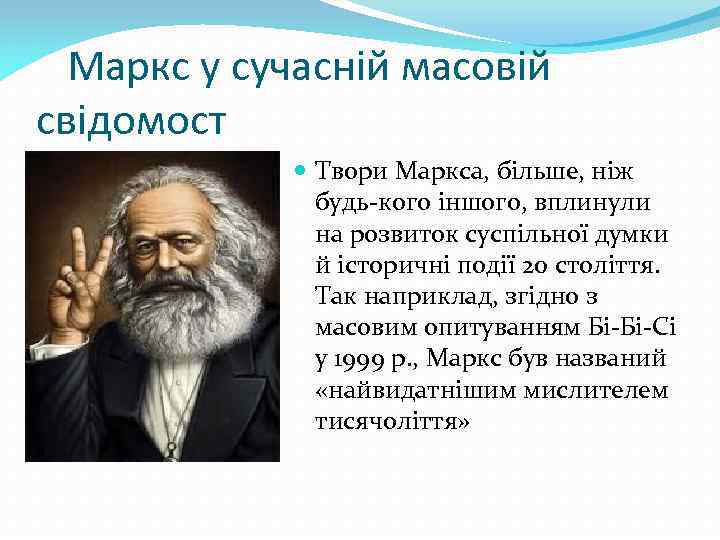 Маркс у сучасній масовій свідомост

Твори Маркса, більше, ніж будь-кого іншого, вплинули на розвиток суспільної думки й історичні події 20 століття. Так наприклад, згідно з масовим опитуванням Бі-Бі-Сі у 1999 р., Маркс був названий «найвидатнішим мислителем тисячоліття»